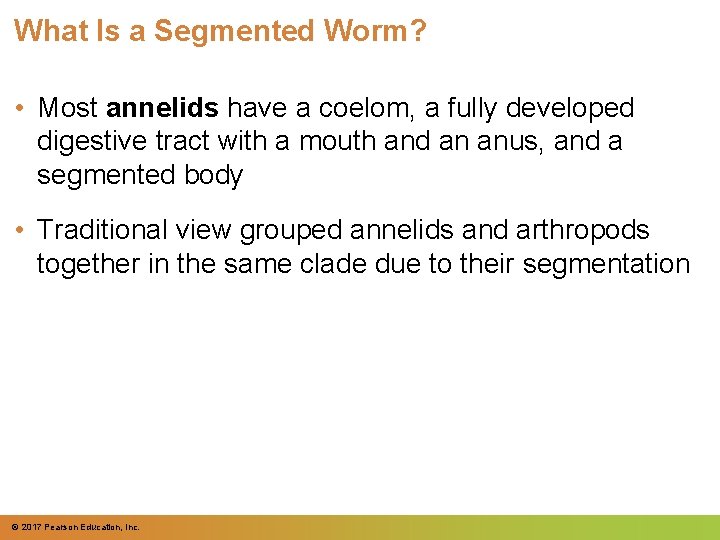 What Is a Segmented Worm?

• Most annelids have a coelom, a fully developed digestive tract with a mouth and an anus, and a segmented body

• Traditional view grouped annelids and arthropods together in the same clade due to their segmentation

© 2017 Pearson Education, Inc.